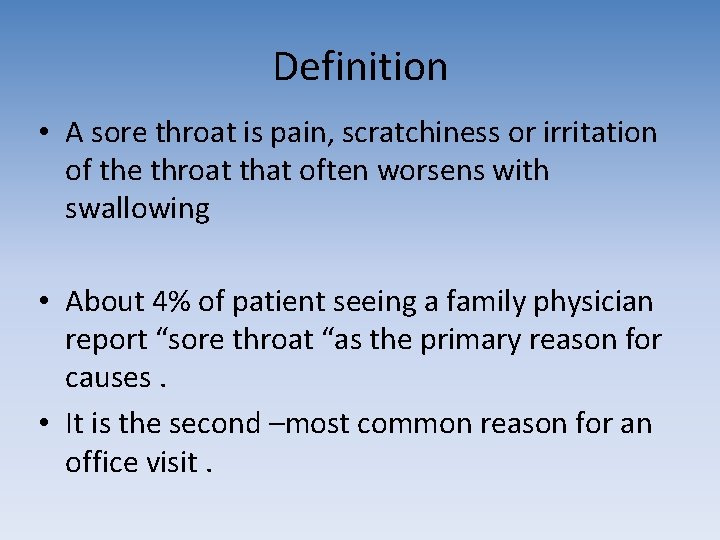 Definition

• A sore throat is pain, scratchiness or irritation of the throat that often worsens with swallowing

• About 4% of patient seeing a family physician report “sore throat “as the primary reason for causes .

• It is the second –most common reason for an office visit .